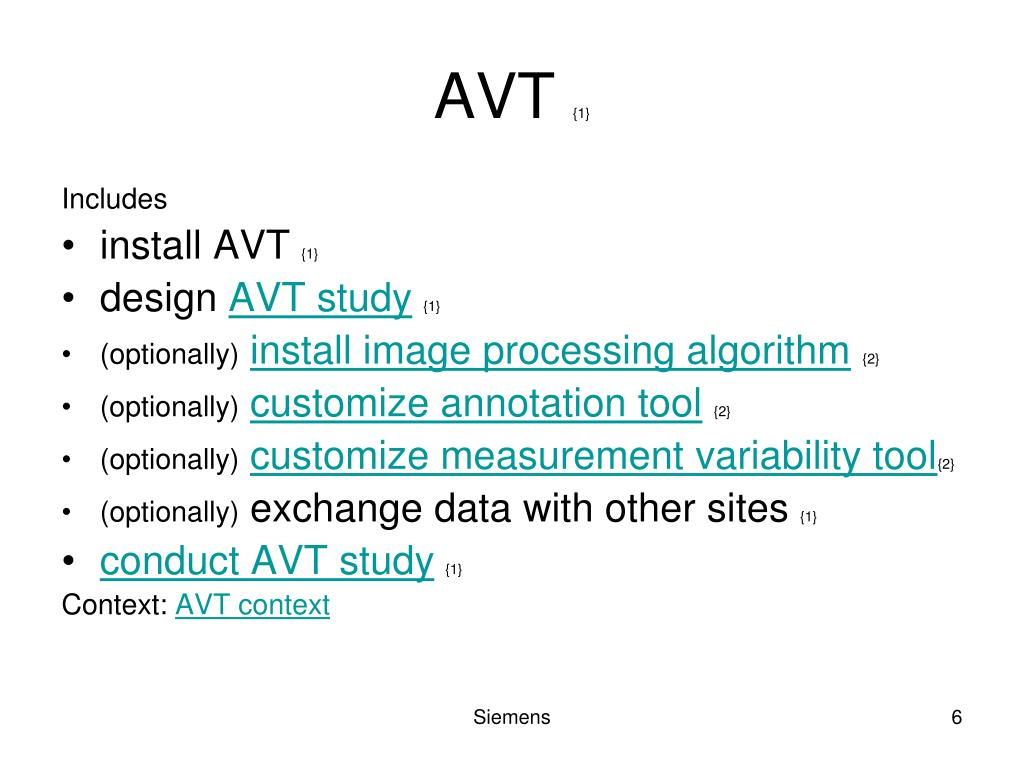 AVT {1}

Includes

• install AVT {1}
• design AVT study {1}
• (optionally) install image processing algorithm {2}
• (optionally) customize annotation tool {2}
• (optionally) customize measurement variability tool{2}
• (optionally) exchange data with other sites {1}
• conduct AVT study {1}

Context: AVT context

Siemens

6